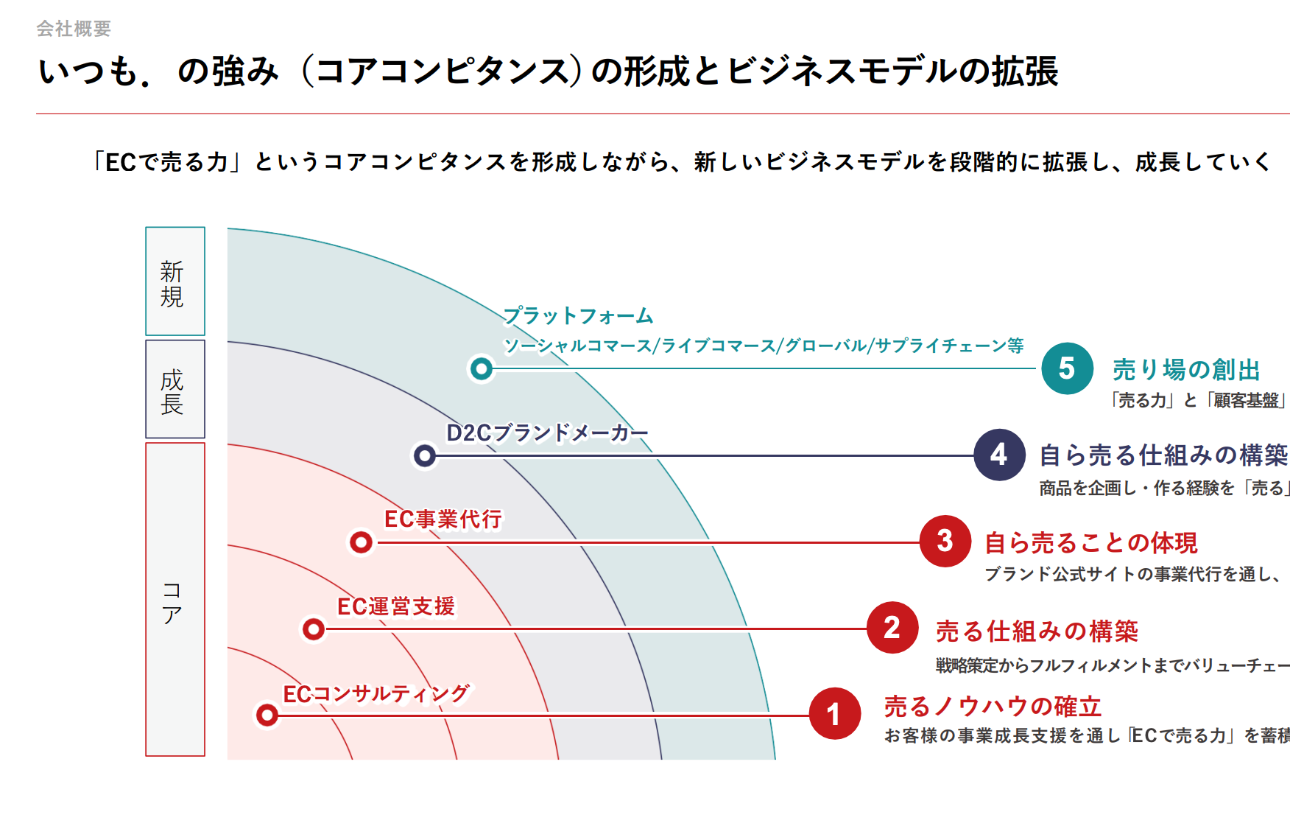 会社概要

いつも．の強み（コアコンピタンス）の形成とビジネスモデルの拡張

「ECで売る力」というコアコンピタンスを形成しながら、新しいビジネスモデルを段階的に拡張し、成長していく

新規

成長

コア

プラットフォーム
ソーシャルコマース/ライブコマース/グローバル/サプライチェーン等

5 売り場の創出
「売る力」と「顧客基盤」

D2Cブランドメーカー

4 自ら売る仕組みの構築
商品を企画し・作る経験を「売る」

EC事業代行

3 自ら売ることの体現
ブランド公式サイトの事業代行を通し、

EC運営支援

2 売る仕組みの構築
戦略策定からフルフィルメントまでバリューチェー

ECコンサルティング

1 売るノウハウの確立
お客様の事業成長支援を通し「ECで売る力」を蓄積